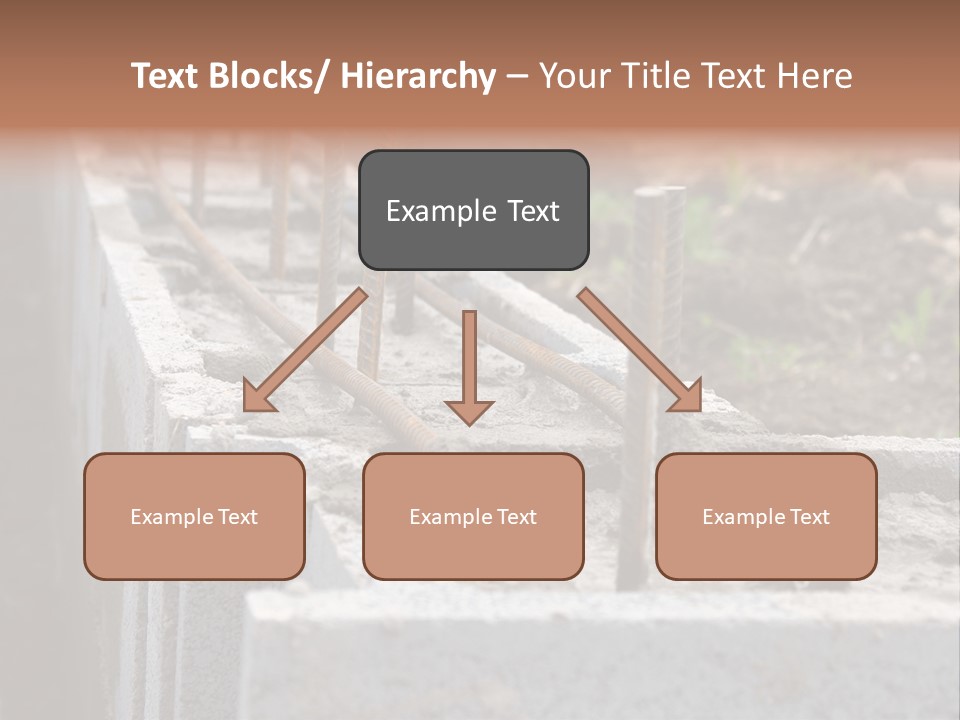 Text Blocks/ Hierarchy – Your Title Text Here

Example Text

Example Text

Example Text

Example Text